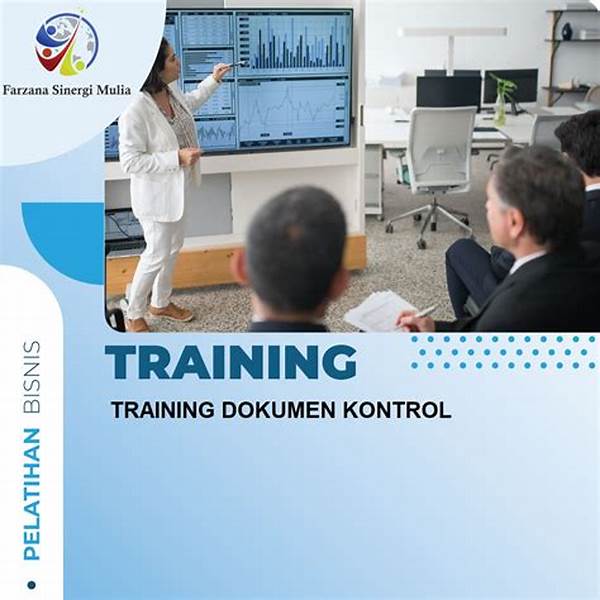 Farzana Sinergi Mulia

PELATIHAN BISNIS

TRAINING

TRAINING DOKUMEN KONTROL